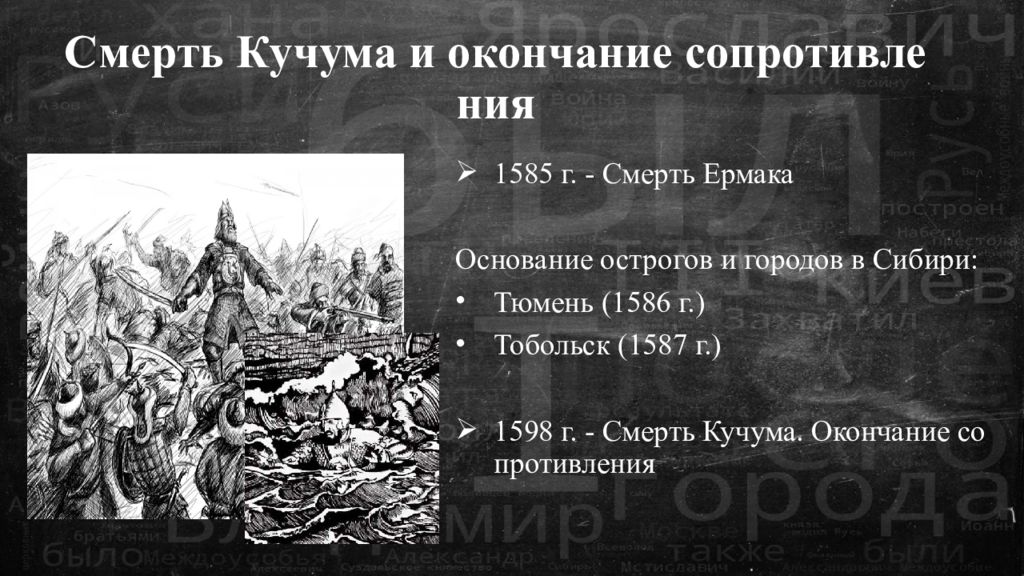 Смерть Кучума и окончание сопротивле ния

➢ 1585 г. - Смерть Ермака

Основание острогов и городов в Сибири:

• Тюмень (1586 г.)
• Тобольск (1587 г.)

➢ 1598 г. - Смерть Кучума. Окончание со противления